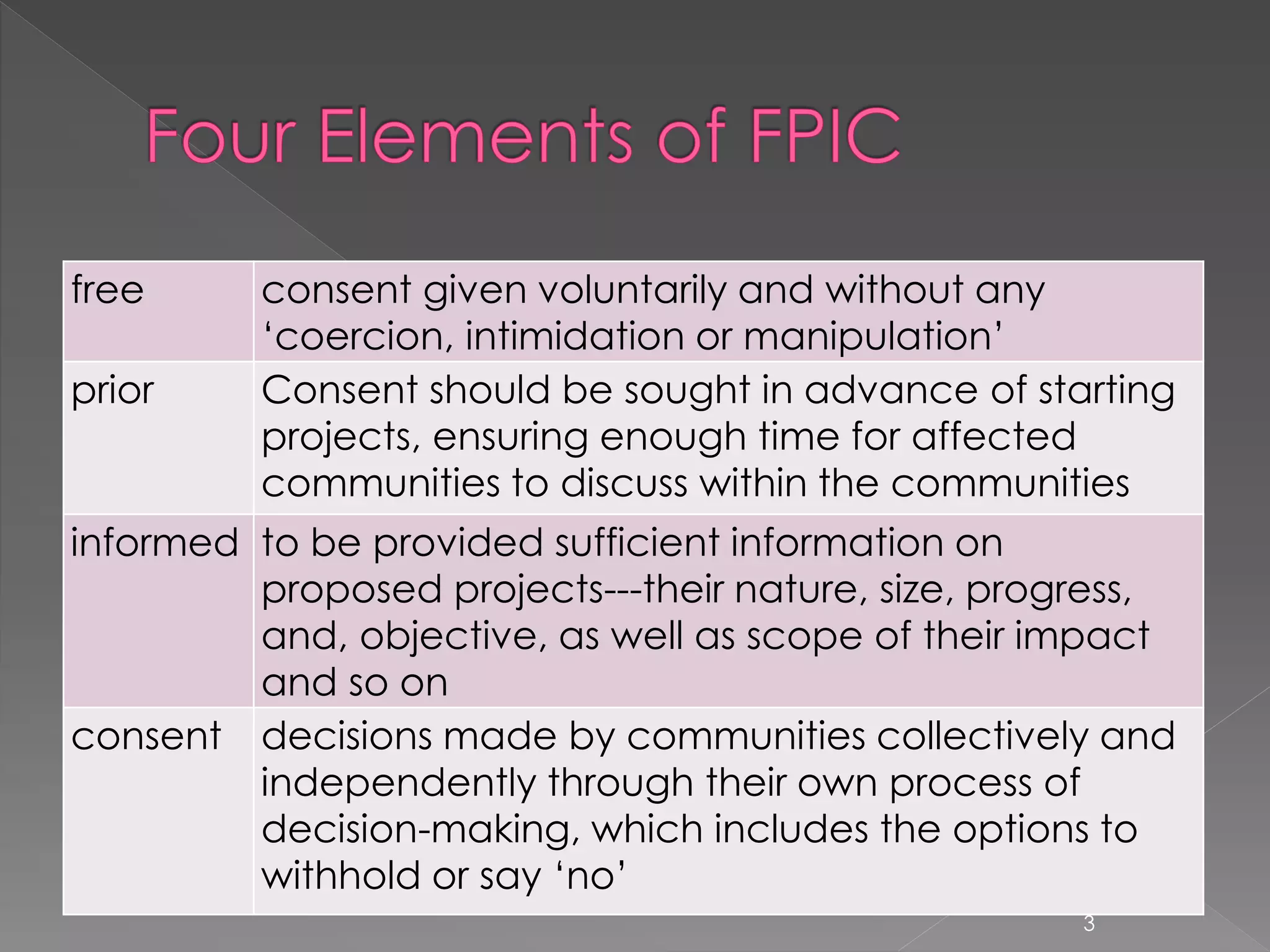 Four Elements of FPIC

| free | consent given voluntarily and without any ‘coercion, intimidation or manipulation’ |
|---|---|
| prior | Consent should be sought in advance of starting projects, ensuring enough time for affected communities to discuss within the communities |
| informed | to be provided sufficient information on proposed projects---their nature, size, progress, and, objective, as well as scope of their impact and so on |
| consent | decisions made by communities collectively and independently through their own process of decision-making, which includes the options to withhold or say ‘no’ |

3